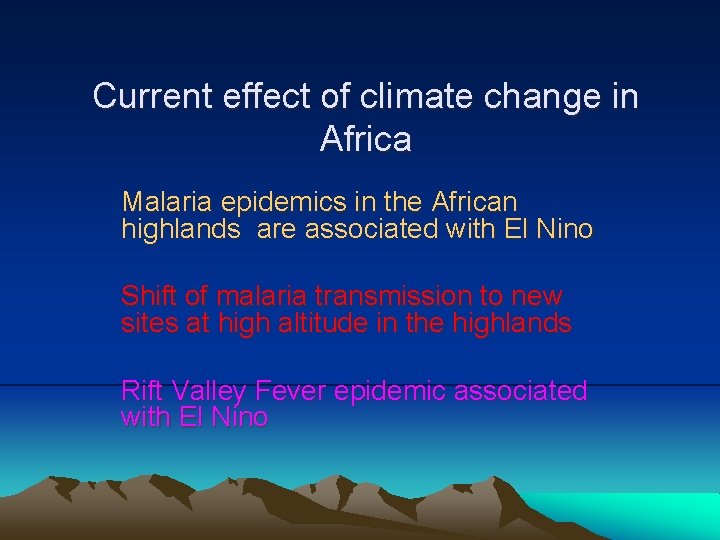 Current effect of climate change in Africa

Malaria epidemics in the African highlands  are associated with El Nino

Shift of malaria transmission to new sites at high altitude in the highlands

Rift Valley Fever epidemic associated with El Nino